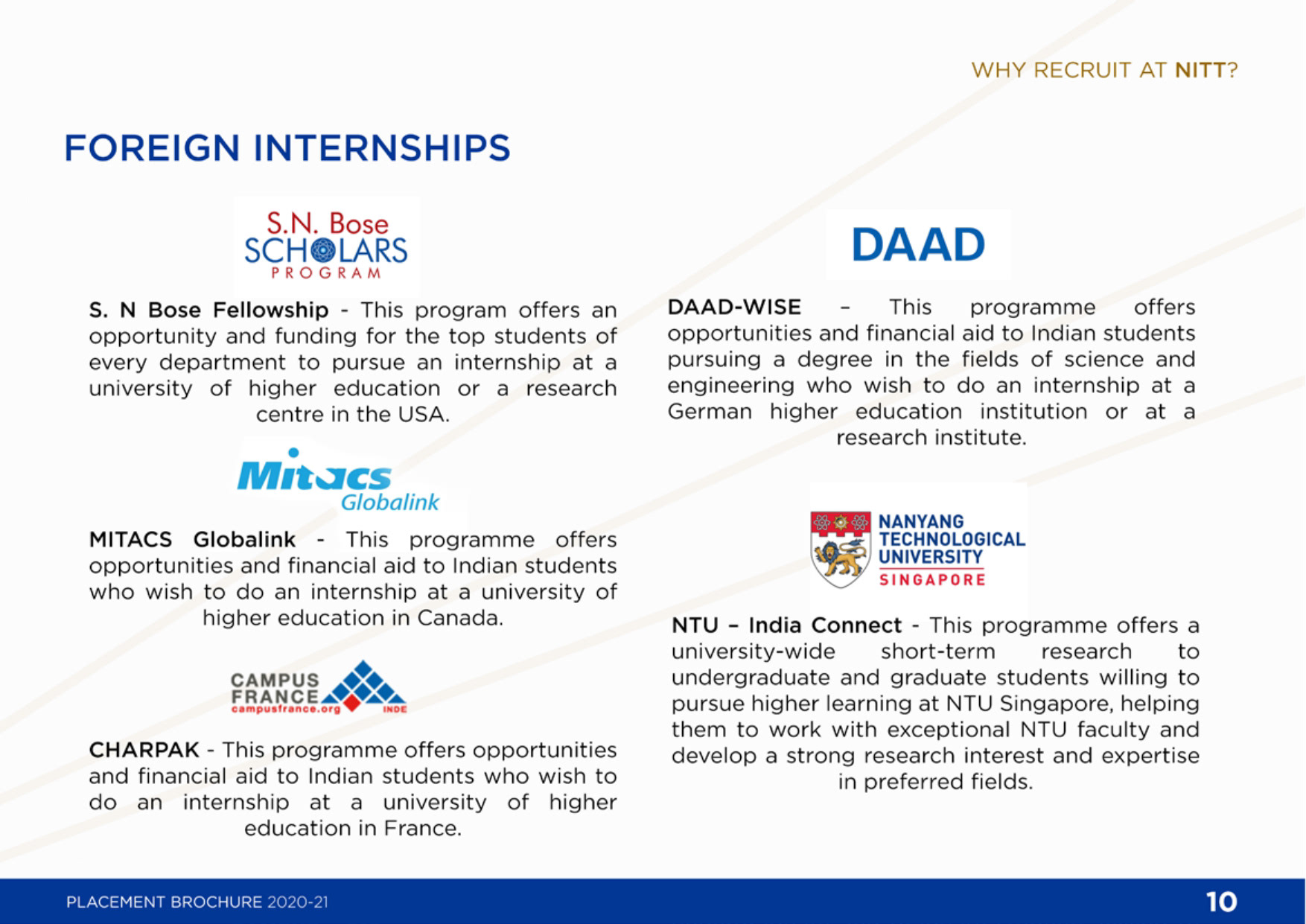 WHY RECRUIT AT NITT?

FOREIGN INTERNSHIPS

S.N. Bose SCHOLARS PROGRAM

S. N Bose Fellowship - This program offers an opportunity and funding for the top students of every department to pursue an internship at a university of higher education or a research centre in the USA.

Mitacs Globalink

MITACS Globalink - This programme offers opportunities and financial aid to Indian students who wish to do an internship at a university of higher education in Canada.

CAMPUS FRANCE campusfrance.org INDE

CHARPAK - This programme offers opportunities and financial aid to Indian students who wish to do an internship at a university of higher education in France.

DAAD

DAAD-WISE – This programme offers opportunities and financial aid to Indian students pursuing a degree in the fields of science and engineering who wish to do an internship at a German higher education institution or at a research institute.

NANYANG TECHNOLOGICAL UNIVERSITY SINGAPORE

NTU – India Connect - This programme offers a university-wide short-term research to undergraduate and graduate students willing to pursue higher learning at NTU Singapore, helping them to work with exceptional NTU faculty and develop a strong research interest and expertise in preferred fields.

PLACEMENT BROCHURE 2020-21

10